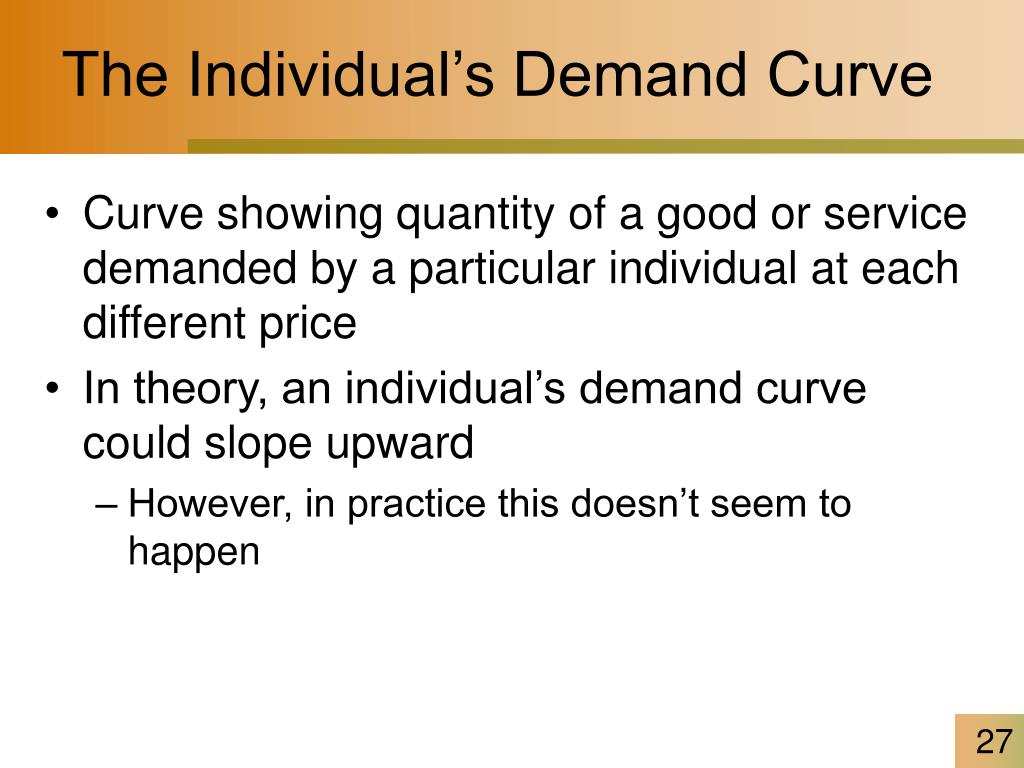 The Individual’s Demand Curve

• Curve showing quantity of a good or service demanded by a particular individual at each different price

• In theory, an individual’s demand curve could slope upward

– However, in practice this doesn’t seem to happen

27